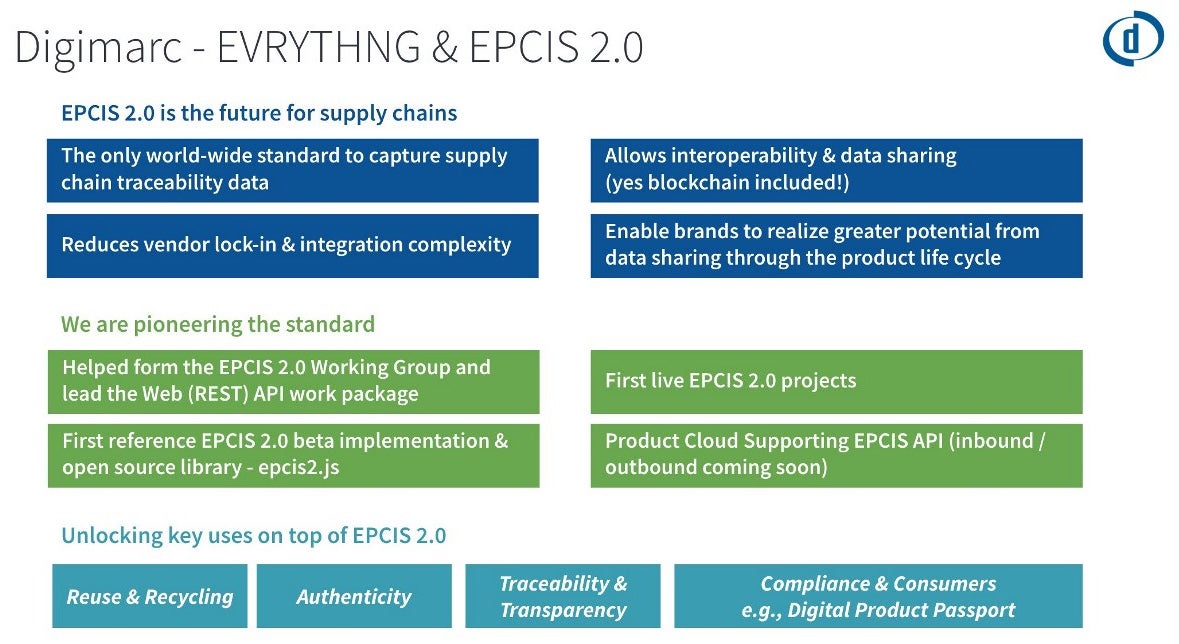 Digimarc - EVRYTHNG & EPCIS 2.0

d

EPCIS 2.0 is the future for supply chains

The only world-wide standard to capture supply chain traceability data

Allows interoperability & data sharing (yes blockchain included!)

Reduces vendor lock-in & integration complexity

Enable brands to realize greater potential from data sharing through the product life cycle

We are pioneering the standard

Helped form the EPCIS 2.0 Working Group and lead the Web (REST) API work package

First live EPCIS 2.0 projects

First reference EPCIS 2.0 beta implementation & open source library - epcis2.js

Product Cloud Supporting EPCIS API (inbound / outbound coming soon)

Unlocking key uses on top of EPCIS 2.0

Reuse & Recycling

Authenticity

Traceability & Transparency

Compliance & Consumers e.g., Digital Product Passport